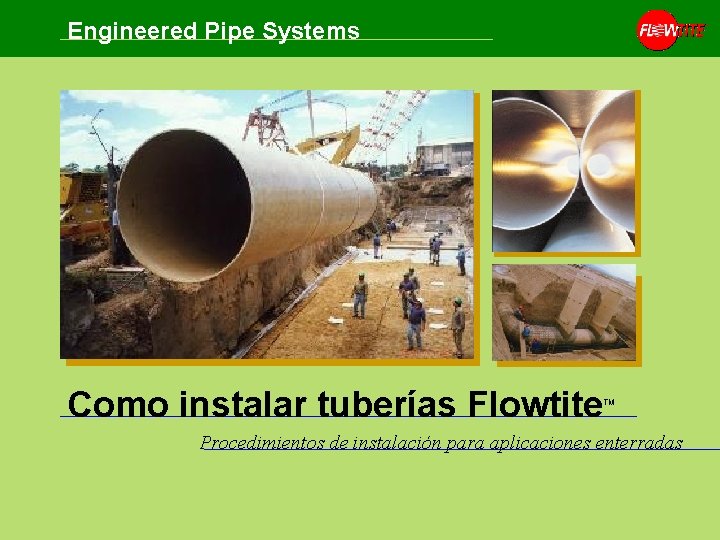 Engineered Pipe Systems

FLOWTITE

Como instalar tuberías Flowtite™

Procedimientos de instalación para aplicaciones enterradas